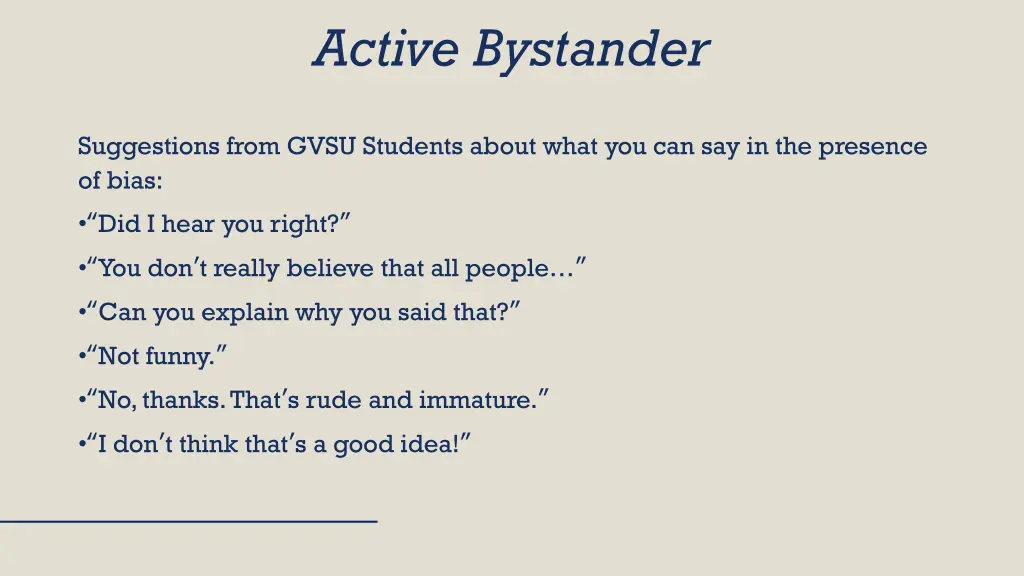 Active Bystander

Suggestions from GVSU Students about what you can say in the presence of bias:

•“Did I hear you right?”

•“You don’t really believe that all people…”

•“Can you explain why you said that?”

•“Not funny.”

•“No, thanks. That’s rude and immature.”

•“I don’t think that’s a good idea!”